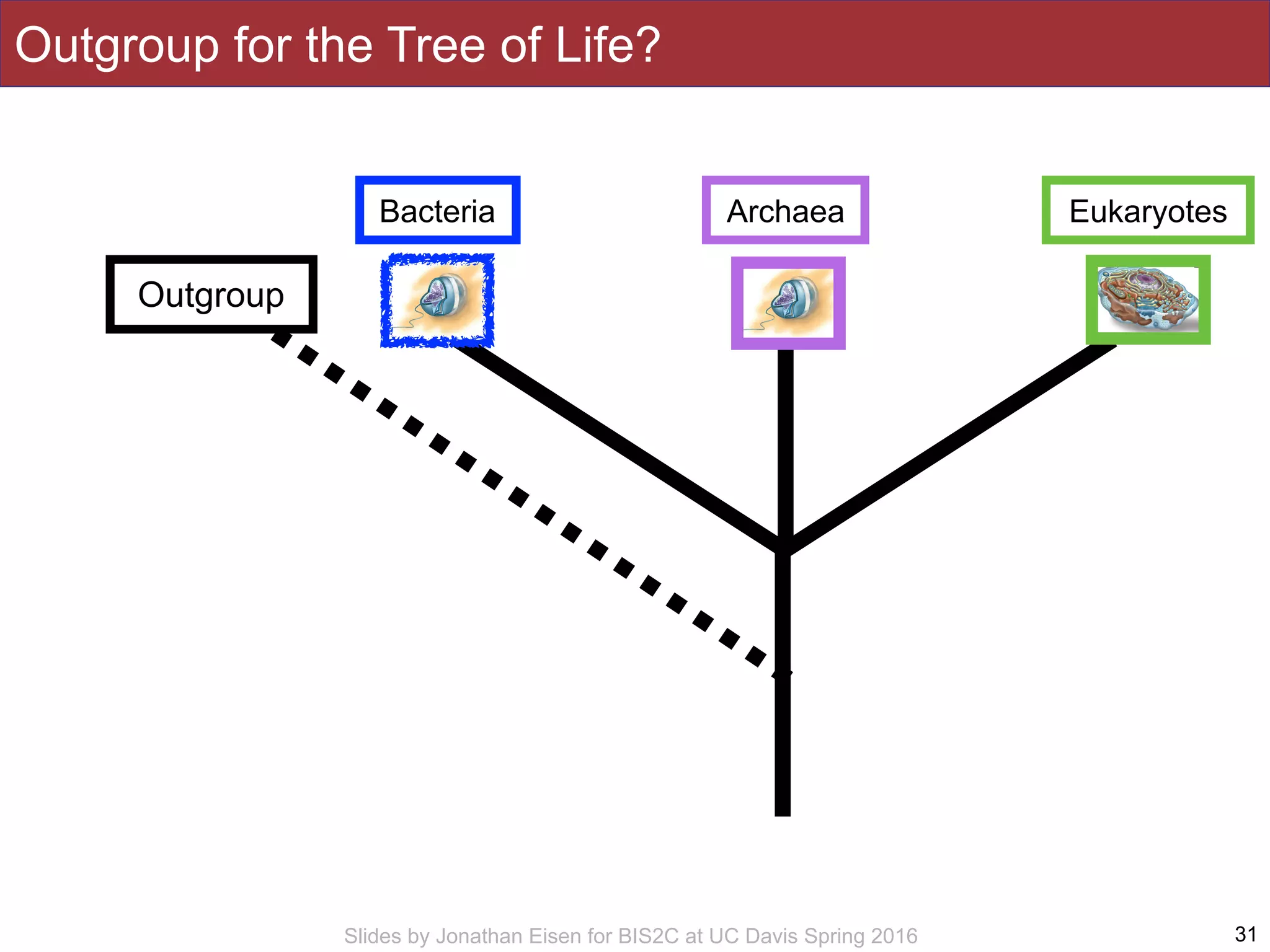 Outgroup for the Tree of Life?

Bacteria

Archaea

Eukaryotes

Outgroup

Slides by Jonathan Eisen for BIS2C at UC Davis Spring 2016

31